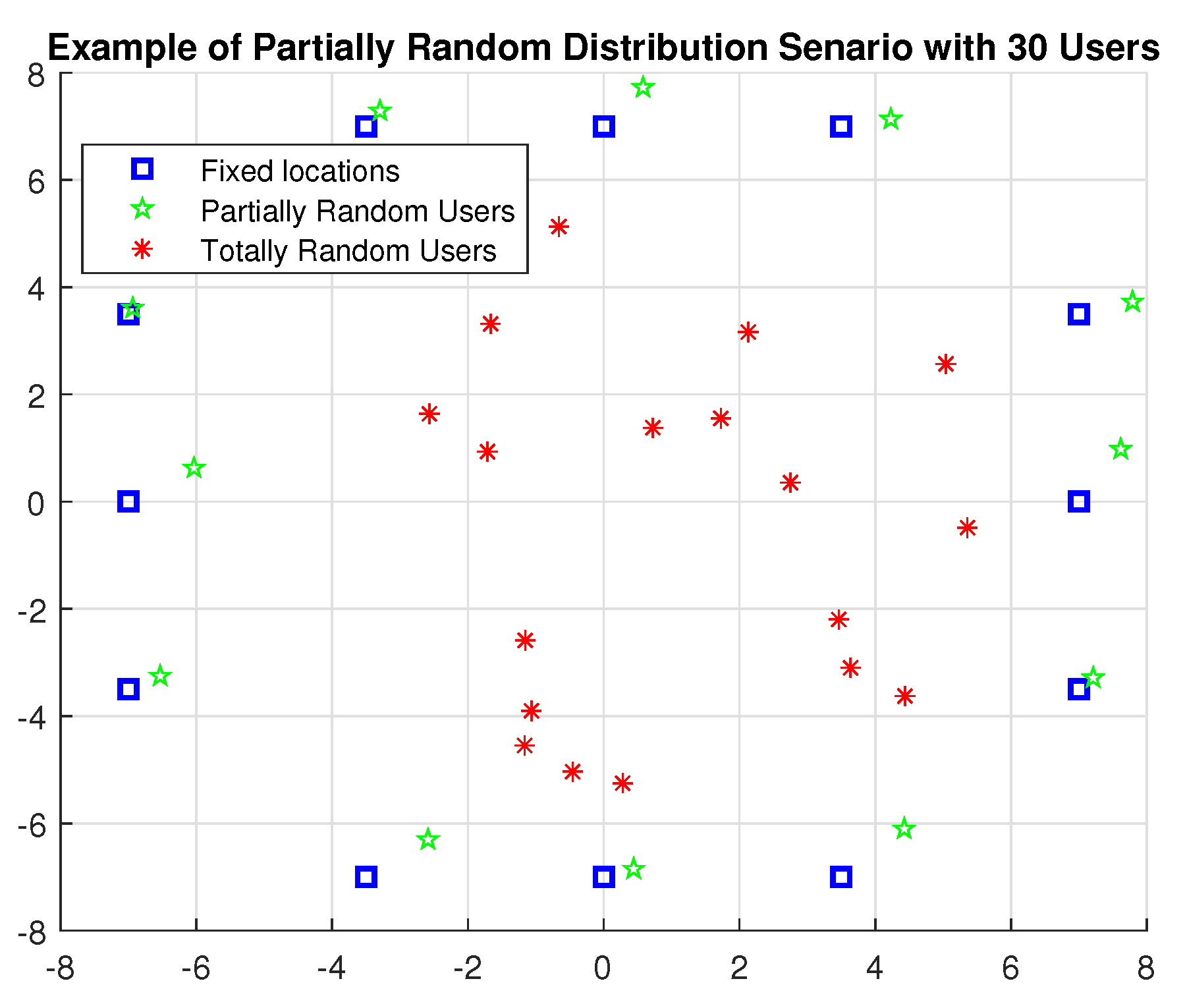 Example of Partially Random Distribution Senario with 30 Users

Fixed locations
Partially Random Users
Totally Random Users

8
6
4
2
0
-2
-4
-6
-8

-8 -6 -4 -2 0 2 4 6 8